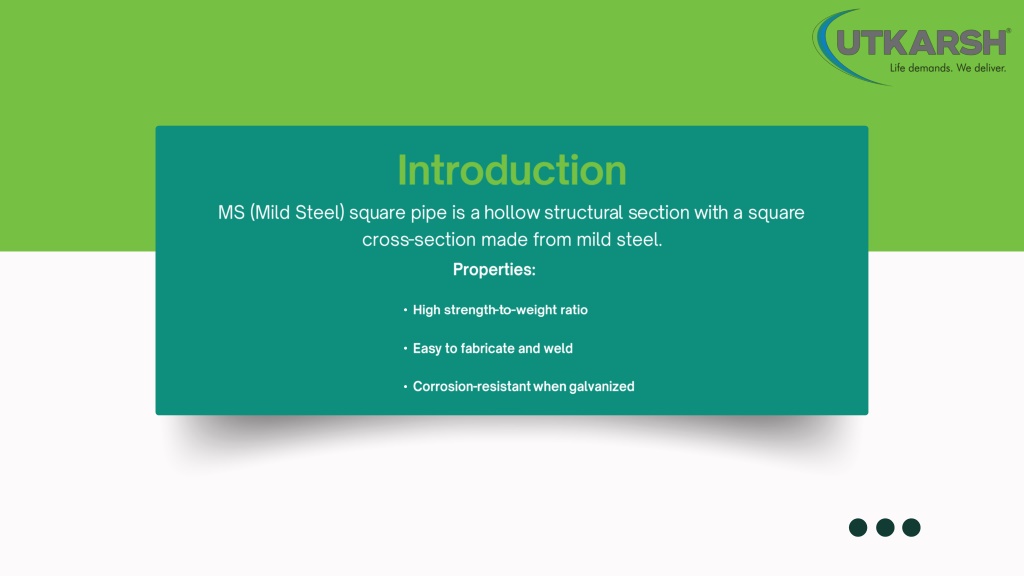 UTKARSH®
Life demands. We deliver.

Introduction

MS (Mild Steel) square pipe is a hollow structural section with a square cross-section made from mild steel.

Properties:

• High strength-to-weight ratio

• Easy to fabricate and weld

• Corrosion-resistant when galvanized